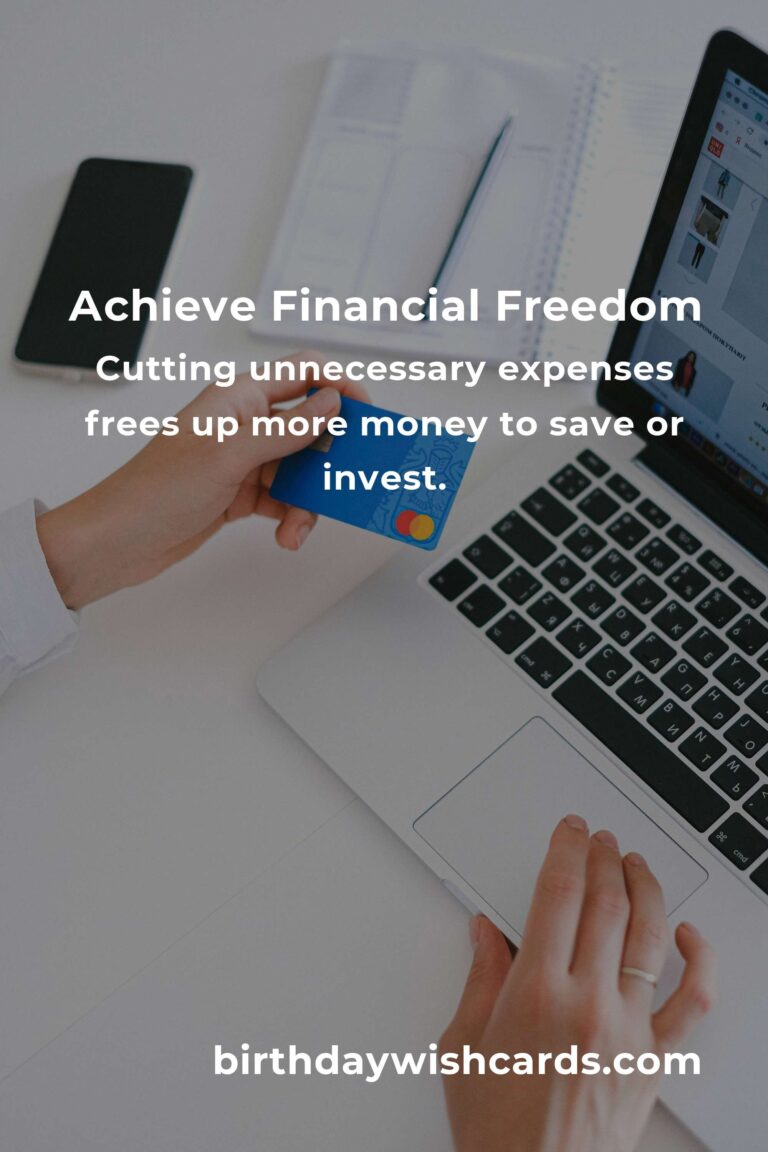 Achieve Financial Freedom

Cutting unnecessary expenses frees up more money to save or invest.

birthdaywishcards.com